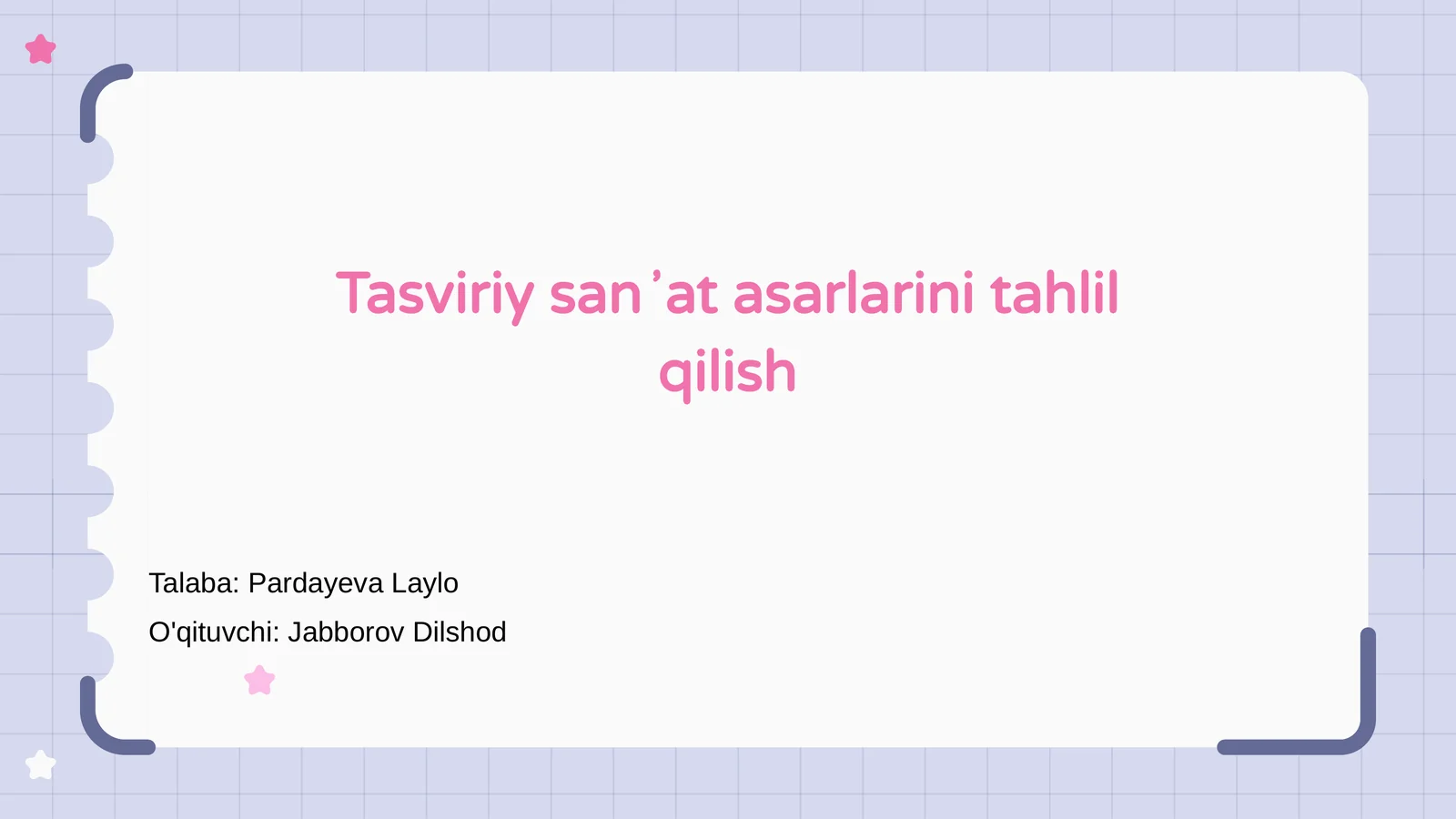 Tasviriy san’at asarlarini tahlil qilish

Talaba: Pardayeva Laylo
O'qituvchi: Jabborov Dilshod